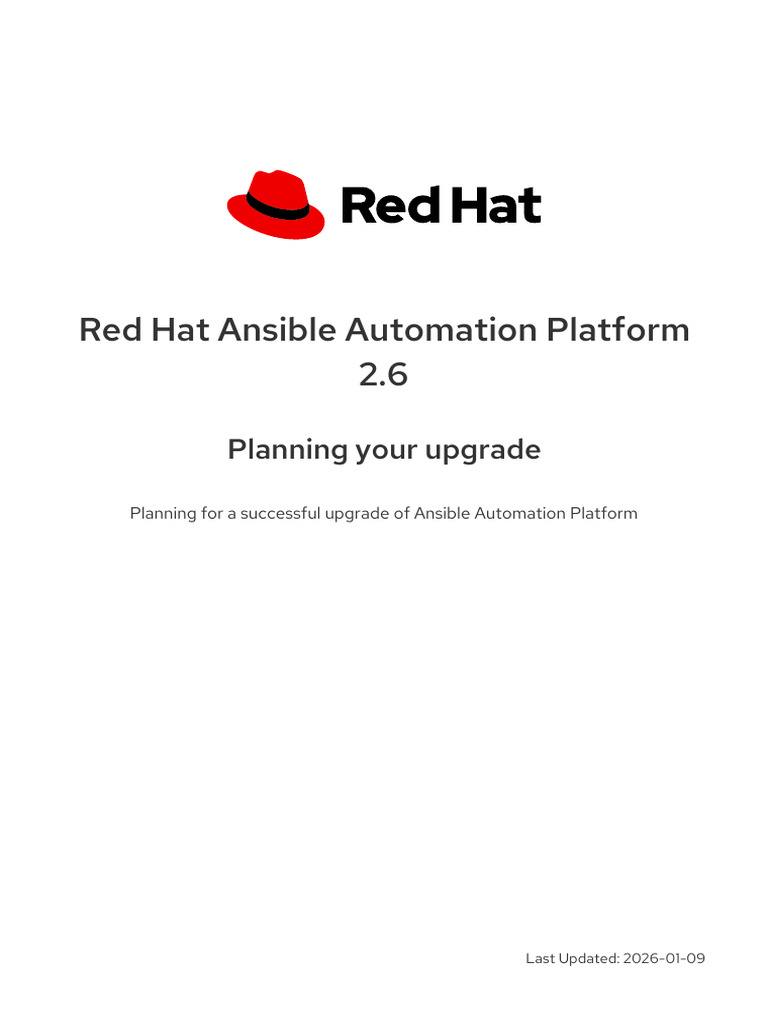 Red Hat

Red Hat Ansible Automation Platform 2.6

Planning your upgrade

Planning for a successful upgrade of Ansible Automation Platform

Last Updated: 2026-01-09